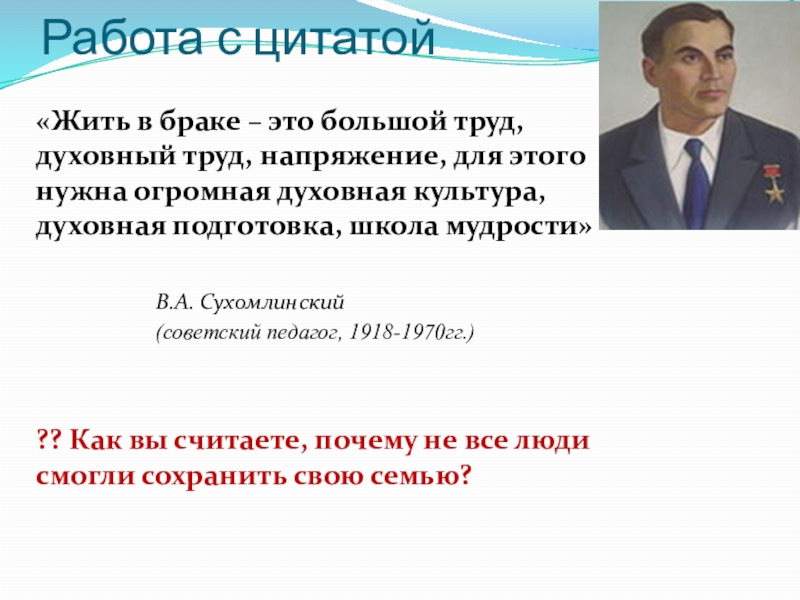 Работа с цитатой

«Жить в браке – это большой труд, духовный труд, напряжение, для этого нужна огромная духовная культура, духовная подготовка, школа мудрости»

В.А. Сухомлинский
(советский педагог, 1918-1970гг.)

?? Как вы считаете, почему не все люди смогли сохранить свою семью?